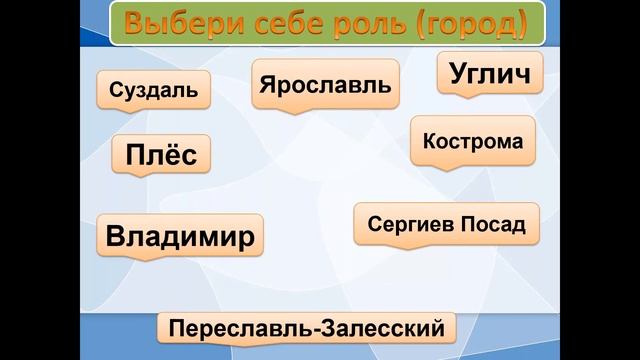 Выбери себе роль (город)

Суздаль

Ярославль

Углич

Плёс

Кострома

Владимир

Сергиев Посад

Переславль-Залесский